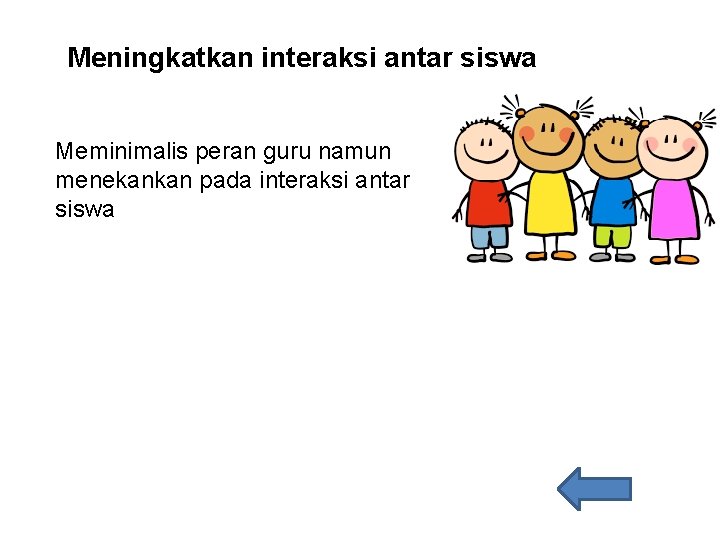 Meningkatkan interaksi antar siswa

Meminimalis peran guru namun menekankan pada interaksi antar siswa